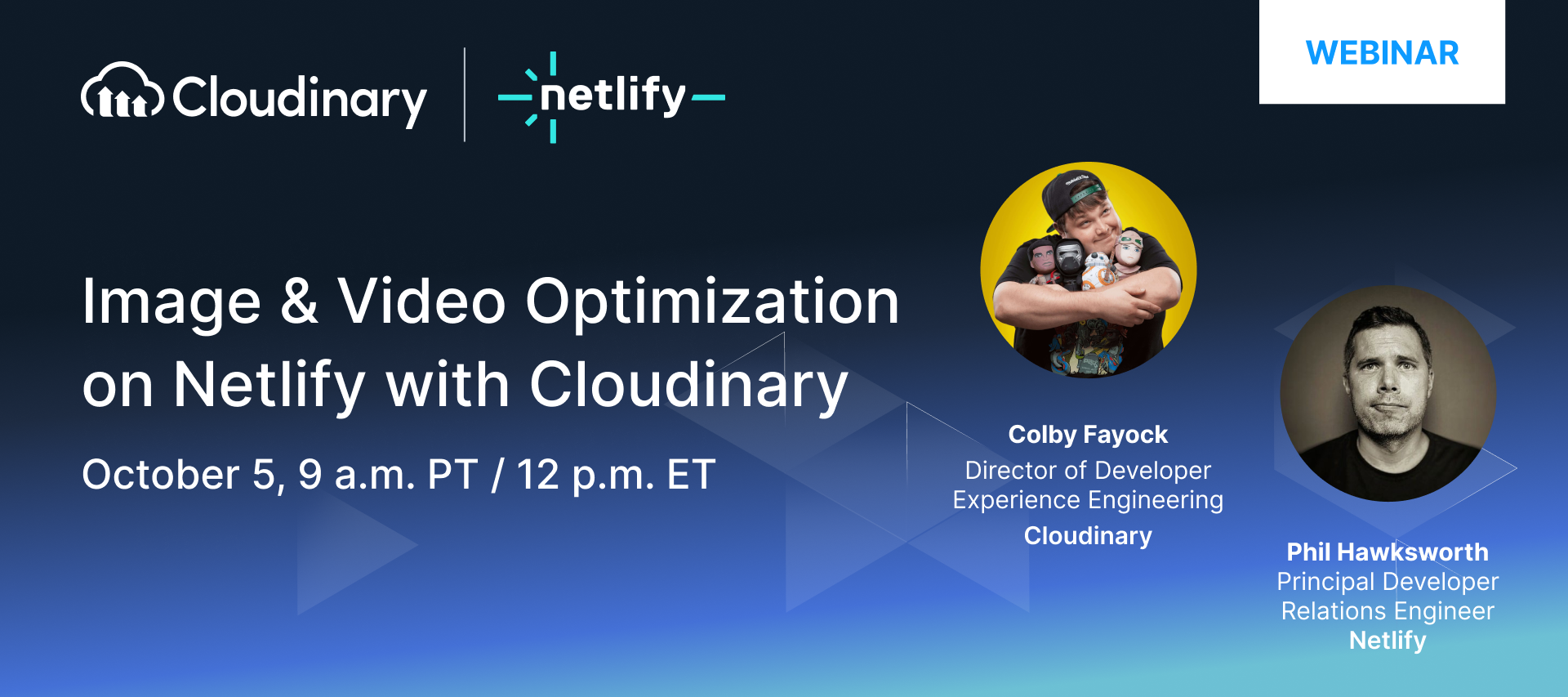 Cloudinary

netlify

WEBINAR

Image & Video Optimization on Netlify with Cloudinary

October 5, 9 a.m. PT / 12 p.m. ET

Colby Fayock
Director of Developer Experience Engineering
Cloudinary

Phil Hawksworth
Principal Developer Relations Engineer
Netlify